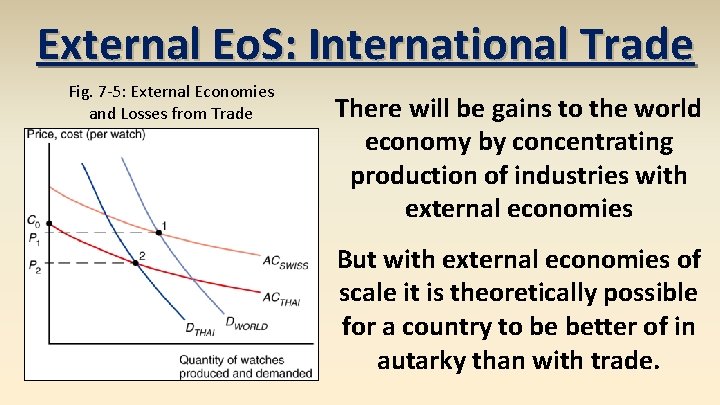 External EoS: International Trade

Fig. 7-5: External Economies and Losses from Trade

Price, cost (per watch)

$C_0$

$P_1$

$P_2$

1

2

$AC_{SWISS}$

$AC_{THAI}$

$D_{THAI}$

$D_{WORLD}$

Quantity of watches produced and demanded

There will be gains to the world economy by concentrating production of industries with external economies

But with external economies of scale it is theoretically possible for a country to be better of in autarky than with trade.